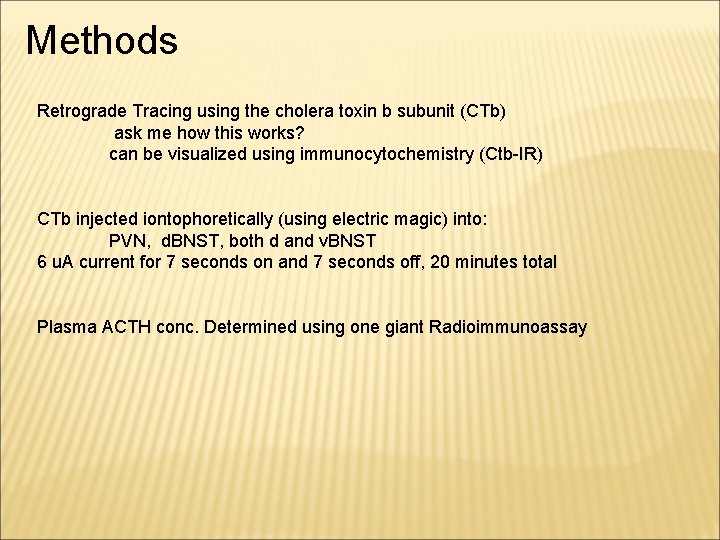 Methods

Retrograde Tracing using the cholera toxin b subunit (CTb)
ask me how this works?
can be visualized using immunocytochemistry (Ctb-IR)

CTb injected iontophoretically (using electric magic) into:
PVN, dBNST, both d and vBNST
6 uA current for 7 seconds on and 7 seconds off, 20 minutes total

Plasma ACTH conc. Determined using one giant Radioimmunoassay